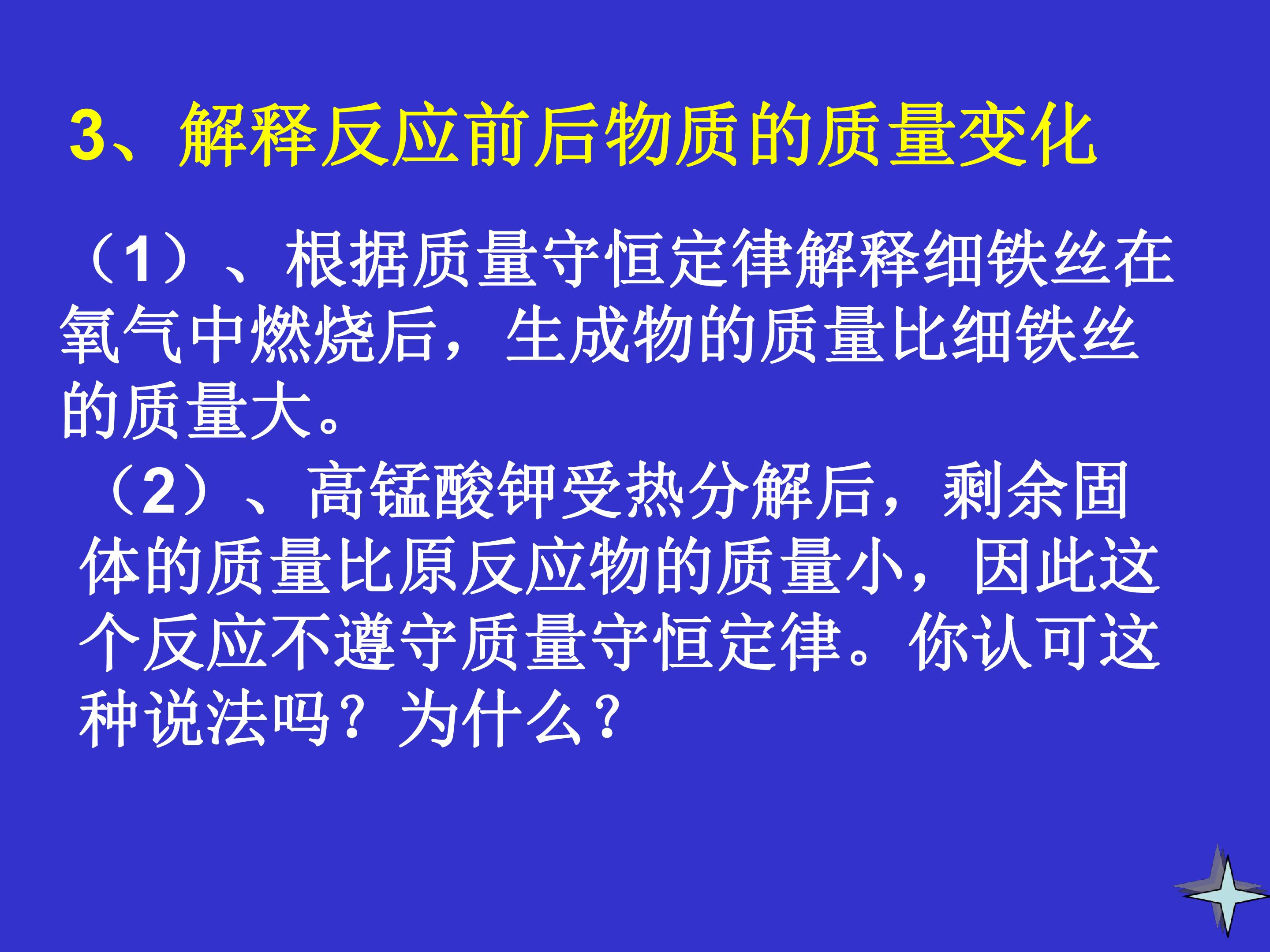 3、解释反应前后物质的质量变化

（1）、根据质量守恒定律解释细铁丝在氧气中燃烧后，生成物的质量比细铁丝的质量大。

（2）、高锰酸钾受热分解后，剩余固体的质量比原反应物的质量小，因此这个反应不遵守质量守恒定律。你认可这种说法吗？为什么？